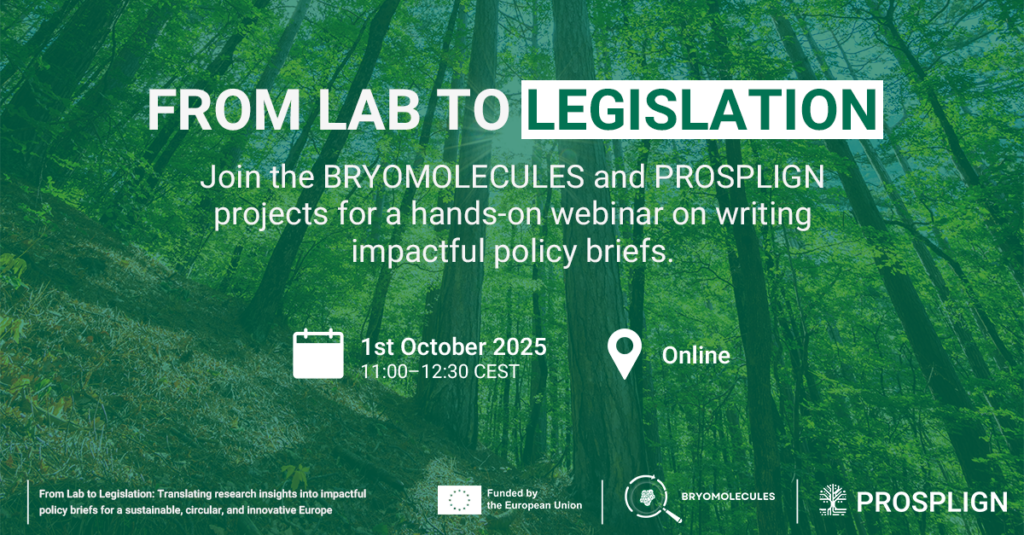 FROM LAB TO LEGISLATION

Join the BRYOMOLECULES and PROSPLIGN projects for a hands-on webinar on writing impactful policy briefs.

1st October 2025
11:00–12:30 CEST

Online

From Lab to Legislation: Translating research insights into impactful policy briefs for a sustainable, circular, and innovative Europe

Funded by the European Union

BRYOMOLECULES

PROSPLIGN